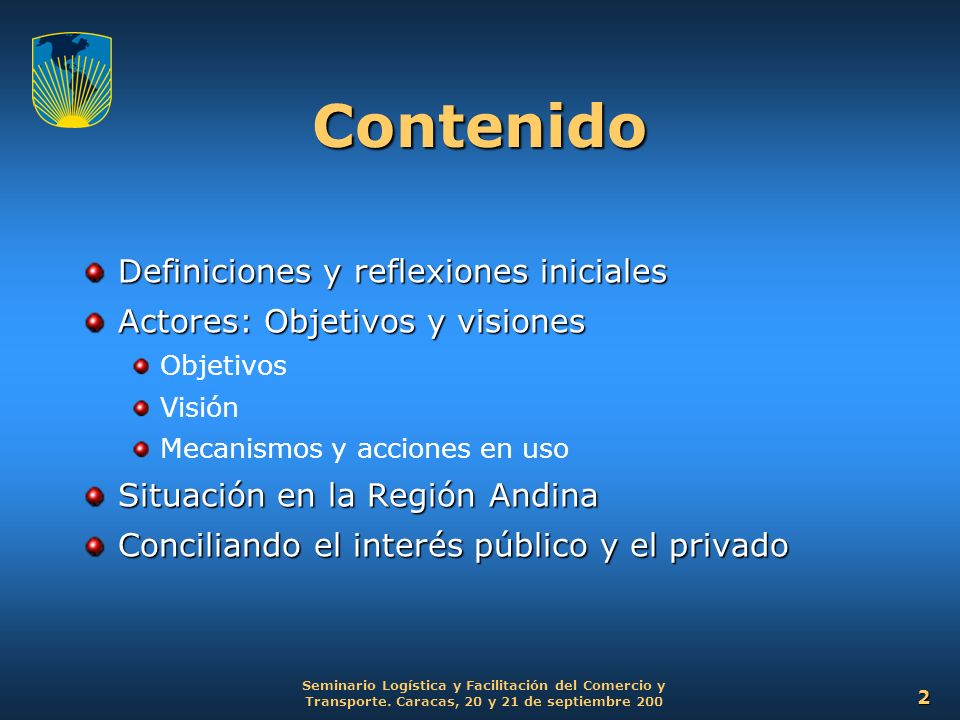 Contenido

Definiciones y reflexiones iniciales
Actores: Objetivos y visiones
Objetivos
Visión
Mecanismos y acciones en uso
Situación en la Región Andina
Conciliando el interés público y el privado

Seminario Logística y Facilitación del Comercio y Transporte. Caracas, 20 y 21 de septiembre 200

2